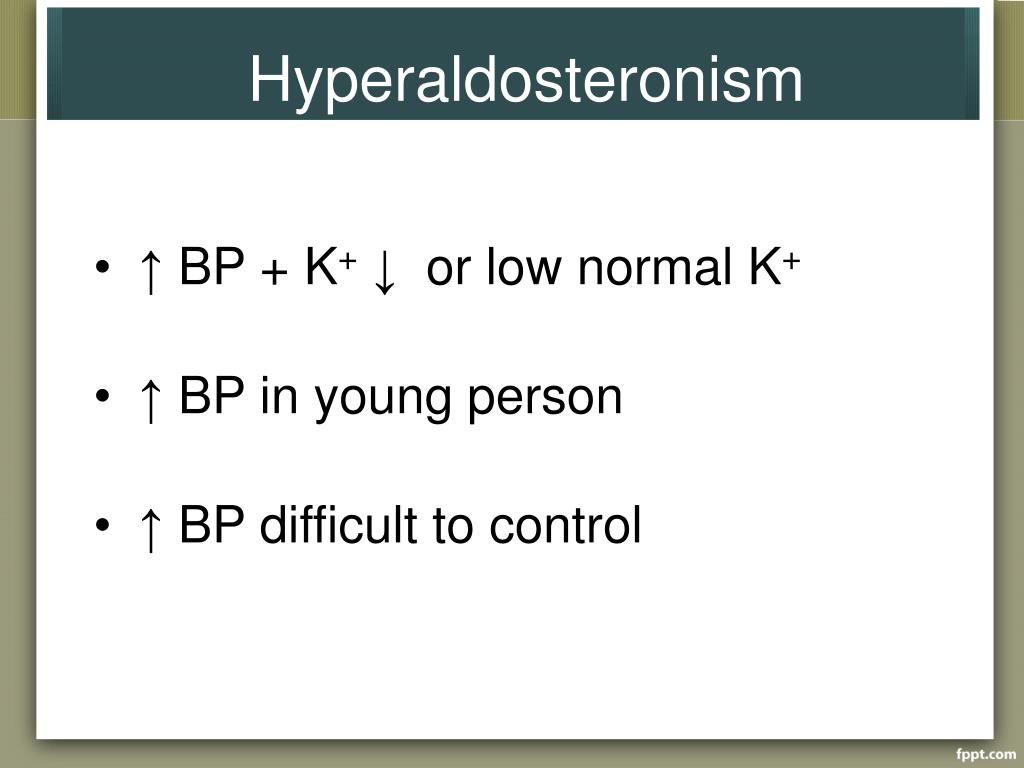 Hyperaldosteronism

• ↑ BP + $K^+$ ↓ or low normal $K^+$

• ↑ BP in young person

• ↑ BP difficult to control

fppt.com